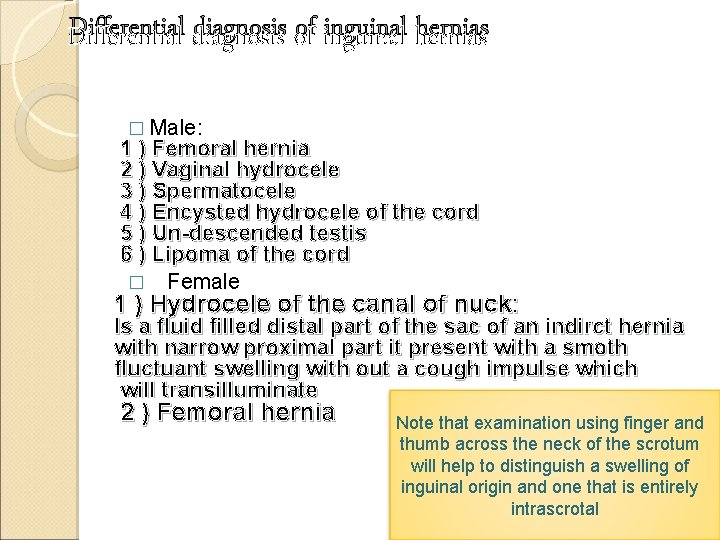 Differential diagnosis of inguinal hernias

□ Male:
1 ) Femoral hernia
2 ) Vaginal hydrocele
3 ) Spermatocele
4 ) Encysted hydrocele of the cord
5 ) Un-descended testis
6 ) Lipoma of the cord

□ Female
1 ) Hydrocele of the canal of nuck:
Is a fluid filled distal part of the sac of an indirct hernia with narrow proximal part it present with a smoth fluctuant swelling with out a cough impulse which will transilluminate
2 ) Femoral hernia

Note that examination using finger and thumb across the neck of the scrotum will help to distinguish a swelling of inguinal origin and one that is entirely intrascrotal